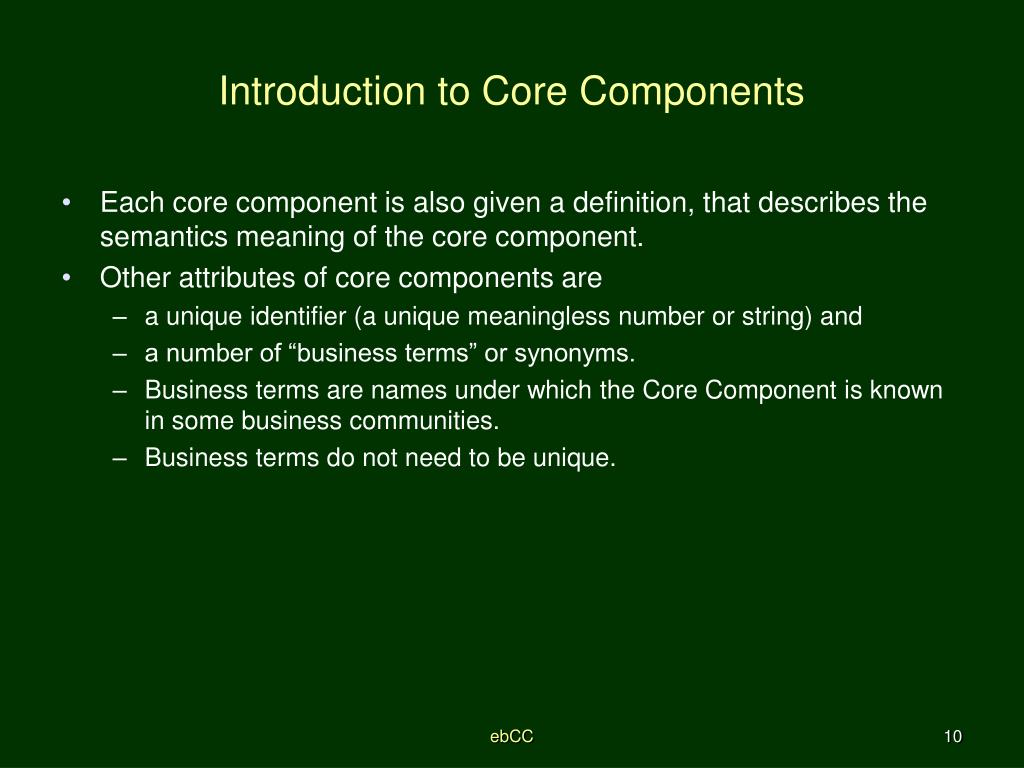 Introduction to Core Components

• Each core component is also given a definition, that describes the semantics meaning of the core component.
• Other attributes of core components are
– a unique identifier (a unique meaningless number or string) and
– a number of “business terms” or synonyms.
– Business terms are names under which the Core Component is known in some business communities.
– Business terms do not need to be unique.

ebCC

10